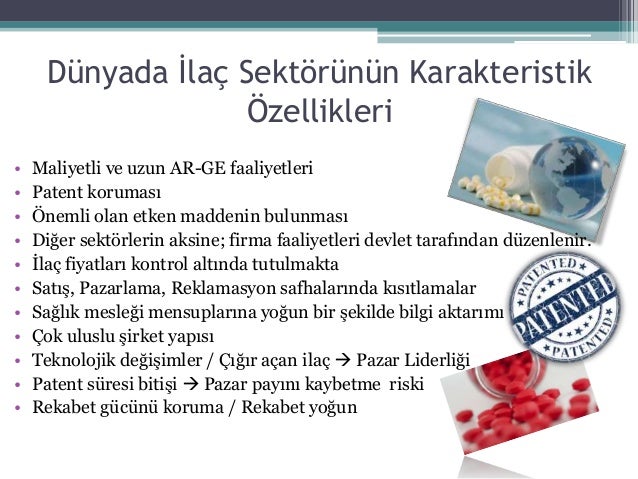 Dünyada İlaç Sektörünün Karakteristik Özellikleri

• Maliyetli ve uzun AR-GE faaliyetleri
• Patent koruması
• Önemli olan etken maddenin bulunması
• Diğer sektörlerin aksine; firma faaliyetleri devlet tarafından düzenlenir.
• İlaç fiyatları kontrol altında tutulmakta
• Satış, Pazarlama, Reklamasyon safhalarında kısıtlamalar
• Sağlık mesleği mensuplarına yoğun bir şekilde bilgi aktarımı
• Çok uluslu şirket yapısı
• Teknolojik değişimler / Çığır açan ilaç → Pazar Liderliği
• Patent süresi bitişi → Pazar payını kaybetme riski
• Rekabet gücünü koruma / Rekabet yoğun

PATENTED
PATENTED
PATENTED